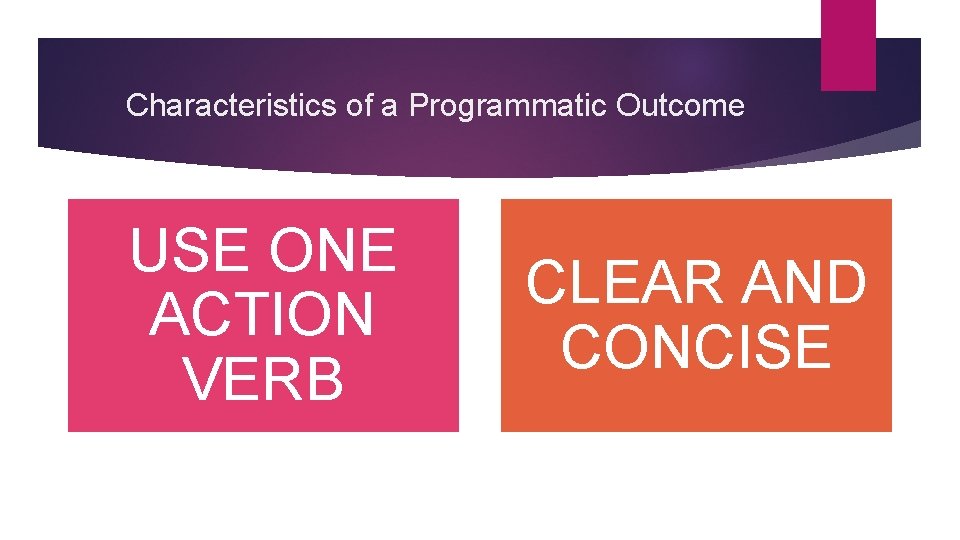 Characteristics of a Programmatic Outcome

USE ONE ACTION VERB

CLEAR AND CONCISE